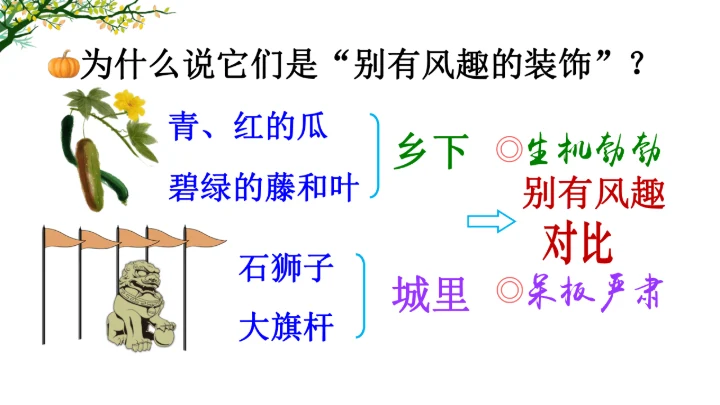 为什么说它们是“别有风趣的装饰”？

青、红的瓜
碧绿的藤和叶

乡下

◎生机勃勃

别有风趣

对比

石狮子
大旗杆

城里

◎呆板严肃